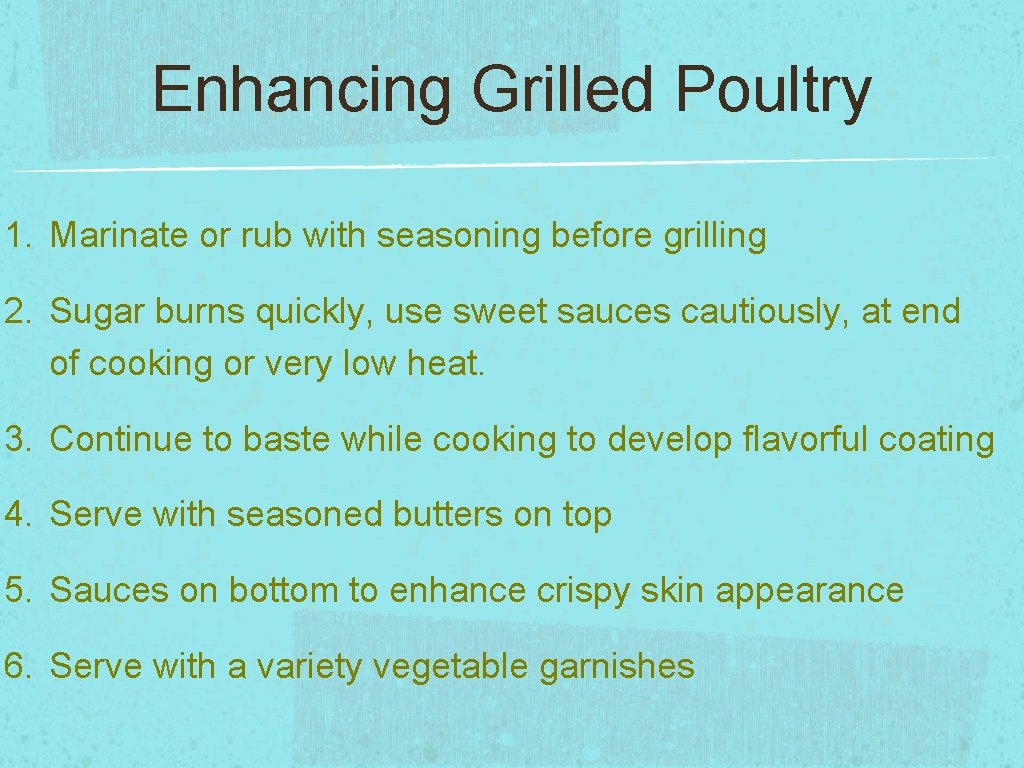 Enhancing Grilled Poultry

1. Marinate or rub with seasoning before grilling

2. Sugar burns quickly, use sweet sauces cautiously, at end of cooking or very low heat.

3. Continue to baste while cooking to develop flavorful coating

4. Serve with seasoned butters on top

5. Sauces on bottom to enhance crispy skin appearance

6. Serve with a variety vegetable garnishes